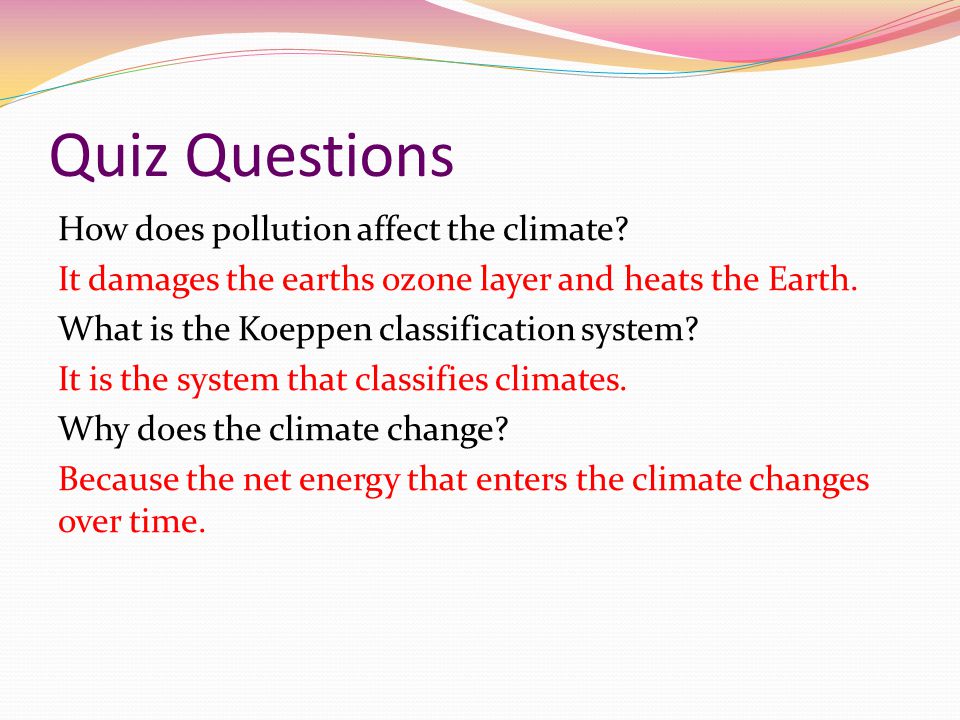 Quiz Questions

How does pollution affect the climate?

It damages the earths ozone layer and heats the Earth.

What is the Koeppen classification system?

It is the system that classifies climates.

Why does the climate change?

Because the net energy that enters the climate changes over time.